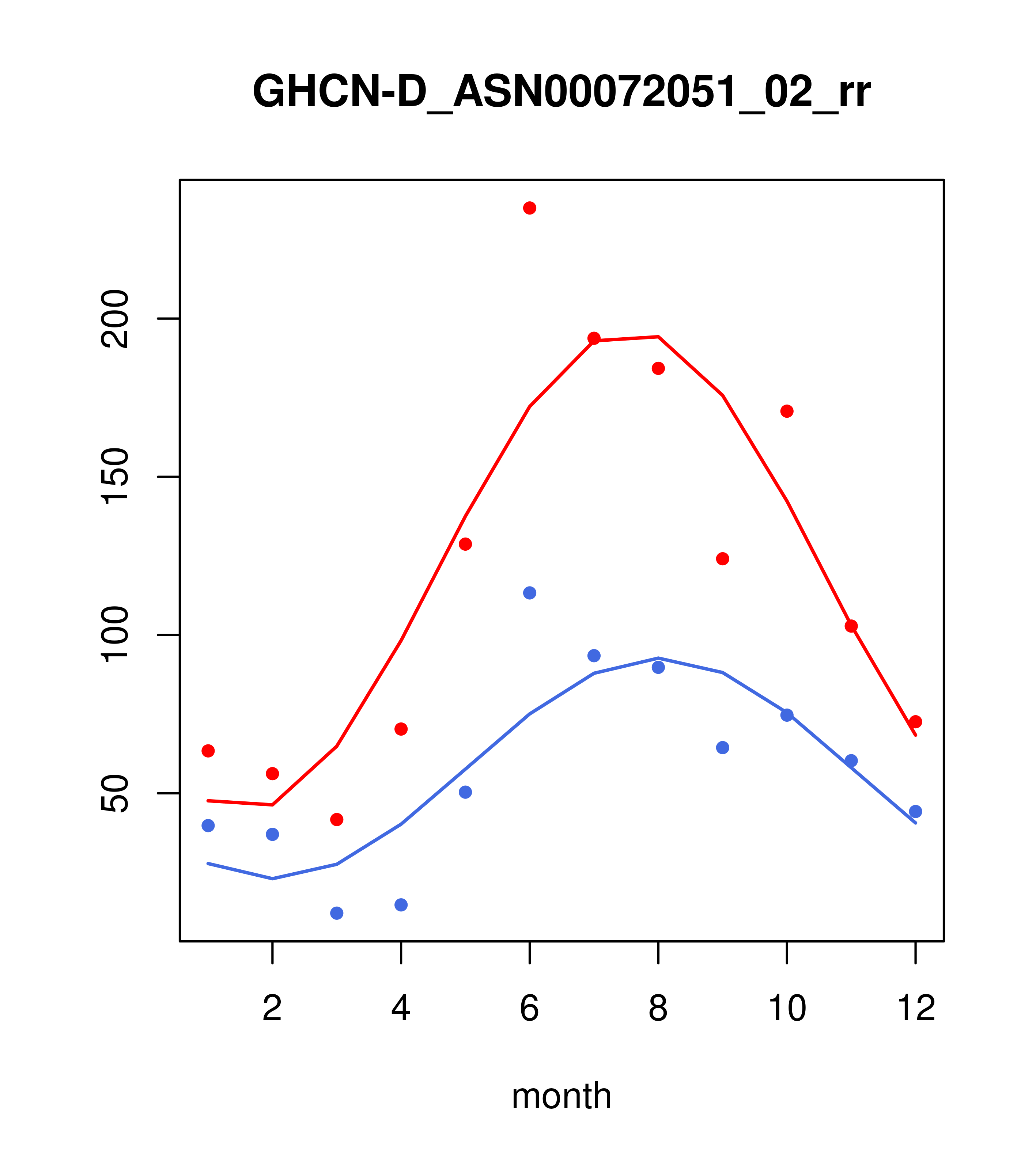 GHCN-D_ASN00072051_02_rr

200
150
100
50

2
4
6
8
10
12

month